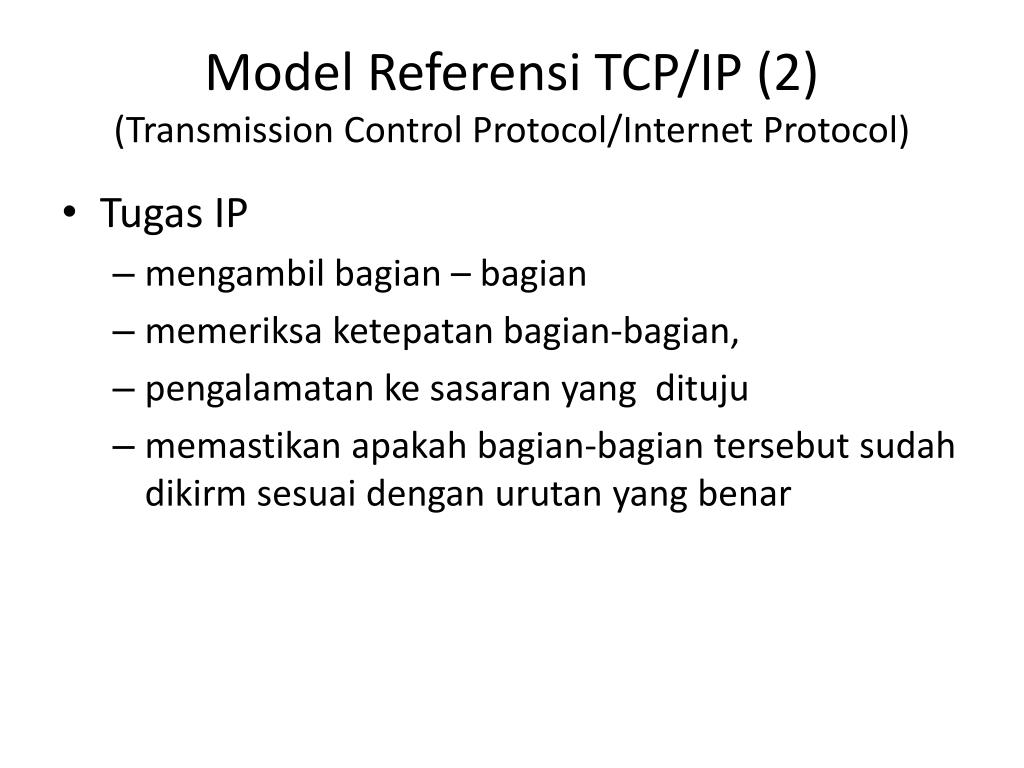 Model Referensi TCP/IP (2)
(Transmission Control Protocol/Internet Protocol)

• Tugas IP
– mengambil bagian – bagian
– memeriksa ketepatan bagian-bagian,
– pengalamatan ke sasaran yang dituju
– memastikan apakah bagian-bagian tersebut sudah dikirm sesuai dengan urutan yang benar